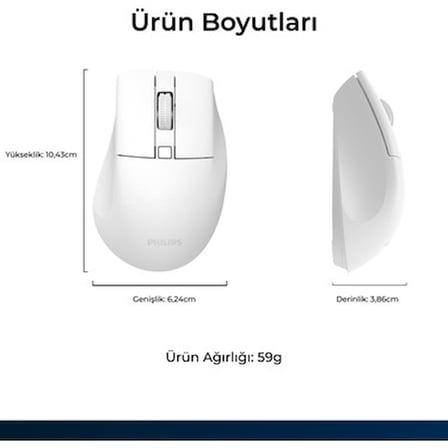 Ürün Boyutları

Yükseklik: 10,43cm

PHILIPS

Genişlik: 6,24cm

Derinlik: 3,86cm

Ürün Ağırlığı: 59g